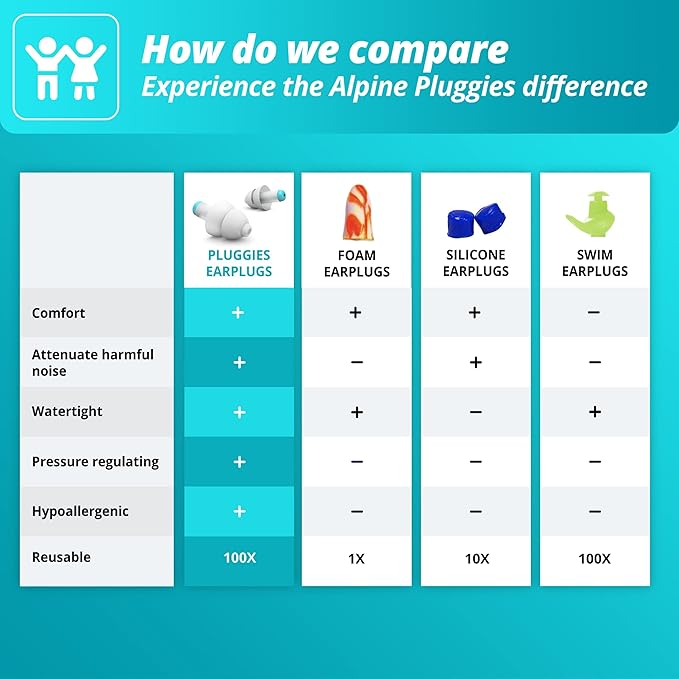 How do we compare
Experience the Alpine Pluggies difference

| | PLUGGIES EARPLUGS | FOAM EARPLUGS | SILICONE EARPLUGS | SWIM EARPLUGS |
|---|---|---|---|---|
| Comfort | + | + | + | − |
| Attenuate harmful noise | + | − | + | − |
| Watertight | + | + | − | + |
| Pressure regulating | + | − | − | − |
| Hypoallergenic | + | − | − | − |
| Reusable | 100X | 1X | 10X | 100X |